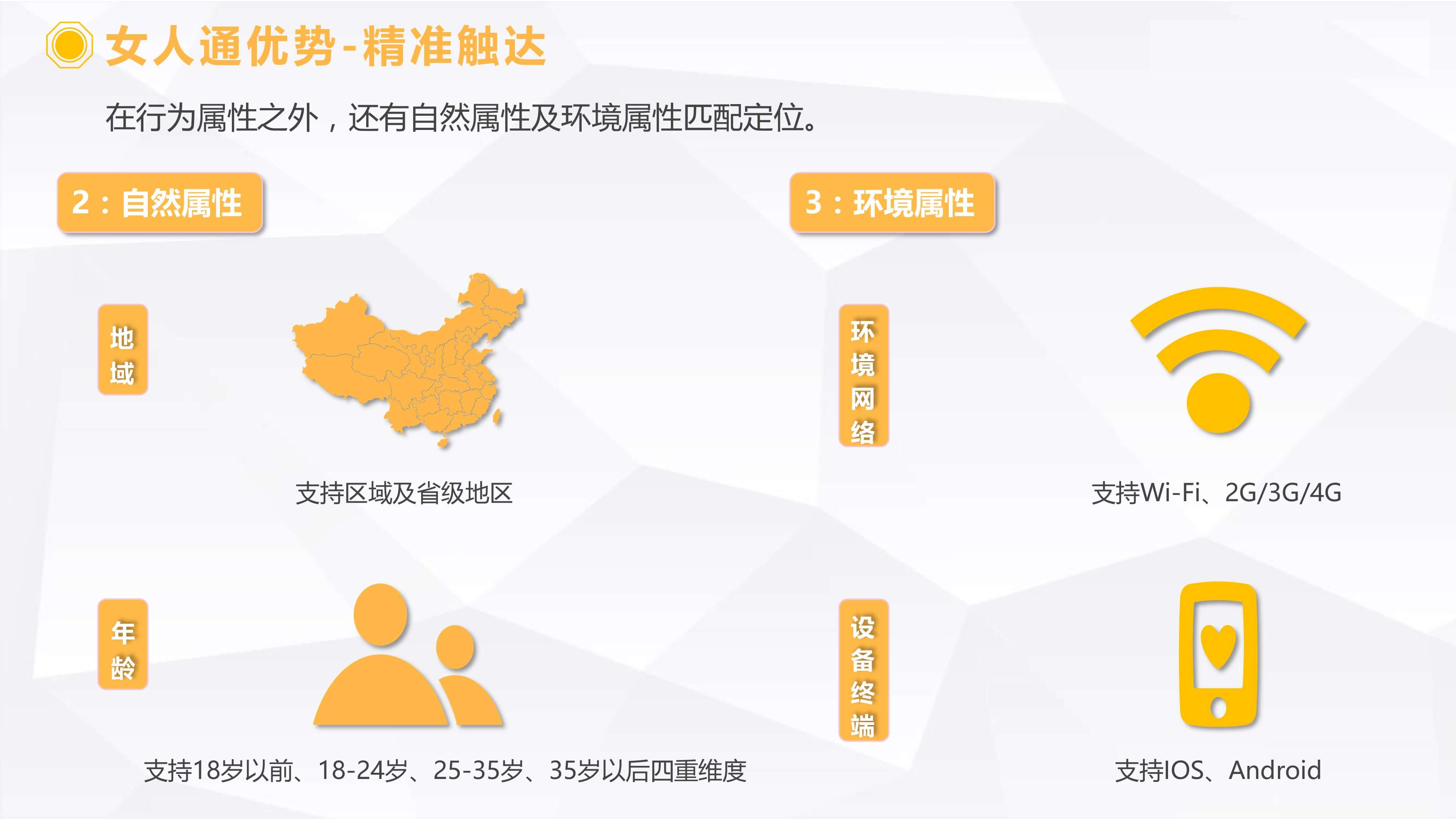 女人通优势-精准触达

在行为属性之外，还有自然属性及环境属性匹配定位。

2：自然属性

地域

支持区域及省级地区

年龄

支持18岁以前、18-24岁、25-35岁、35岁以后四重维度

3：环境属性

环境网络

支持Wi-Fi、2G/3G/4G

设备终端

支持IOS、Android